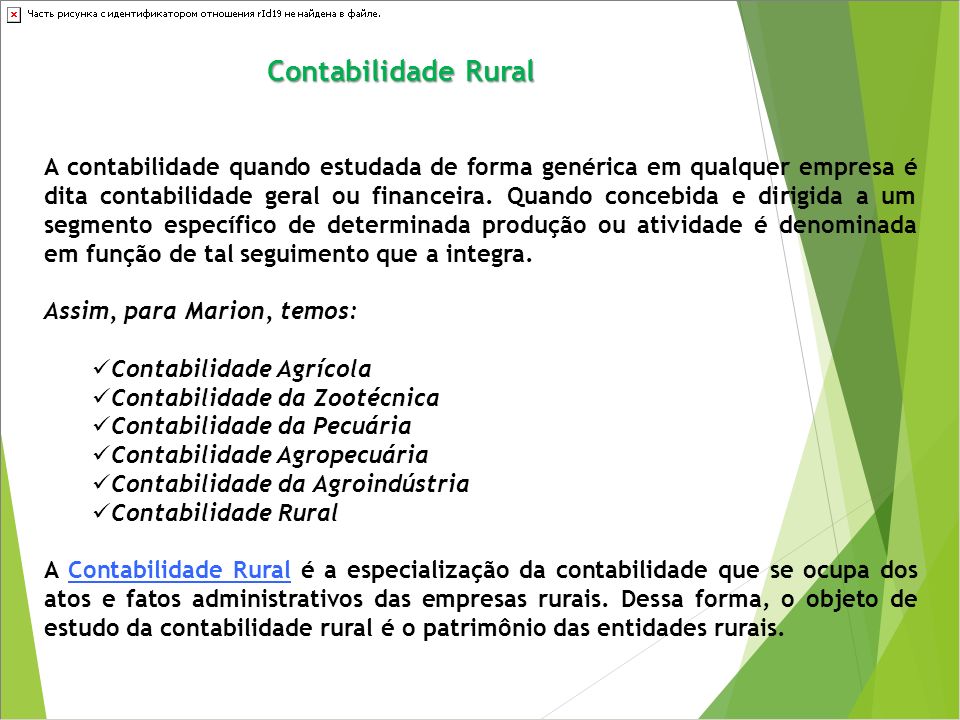 Часть рисунка с идентификатором отношения rId19 не найдена в файле.

Contabilidade Rural

A contabilidade quando estudada de forma genérica em qualquer empresa é dita contabilidade geral ou financeira. Quando concebida e dirigida a um segmento específico de determinada produção ou atividade é denominada em função de tal seguimento que a integra.

Assim, para Marion, temos:

✓Contabilidade Agrícola
✓Contabilidade da Zootécnica
✓Contabilidade da Pecuária
✓Contabilidade Agropecuária
✓Contabilidade da Agroindústria
✓Contabilidade Rural

A Contabilidade Rural é a especialização da contabilidade que se ocupa dos atos e fatos administrativos das empresas rurais. Dessa forma, o objeto de estudo da contabilidade rural é o patrimônio das entidades rurais.